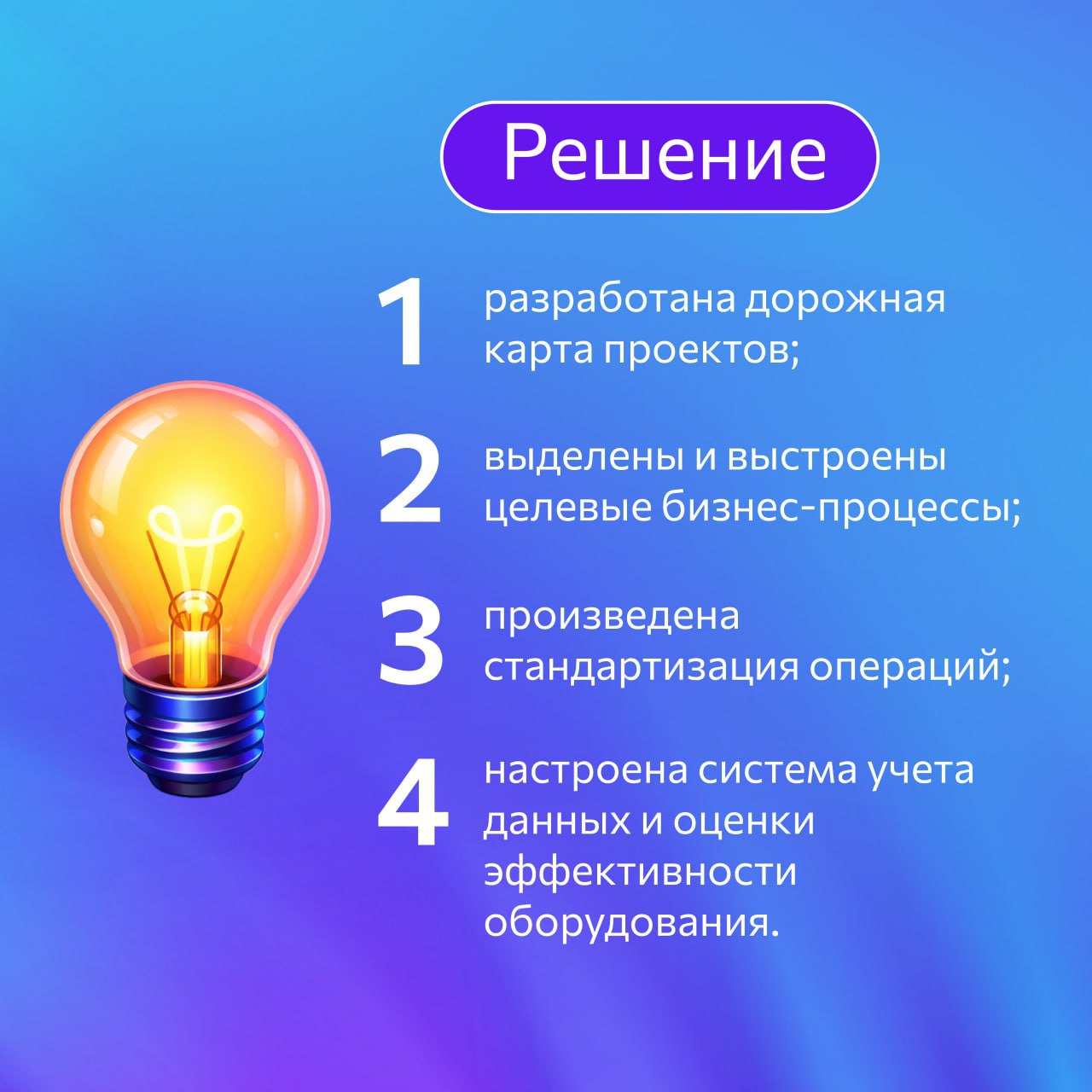 Решение

1 разработана дорожная карта проектов;

2 выделены и выстроены целевые бизнес-процессы;

3 произведена стандартизация операций;

4 настроена система учета данных и оценки эффективности оборудования.